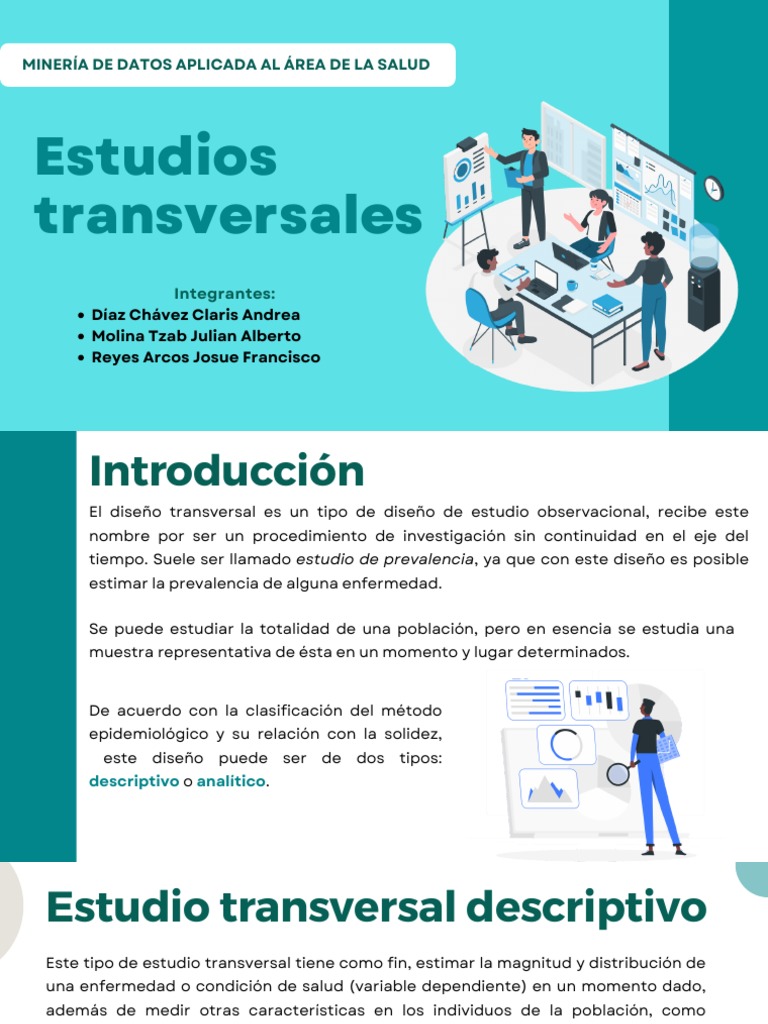 MINERÍA DE DATOS APLICADA AL ÁREA DE LA SALUD

Estudios transversales

Integrantes:
• Díaz Chávez Claris Andrea
• Molina Tzab Julian Alberto
• Reyes Arcos Josue Francisco

Introducción

El diseño transversal es un tipo de diseño de estudio observacional, recibe este nombre por ser un procedimiento de investigación sin continuidad en el eje del tiempo. Suele ser llamado estudio de prevalencia, ya que con este diseño es posible estimar la prevalencia de alguna enfermedad.

Se puede estudiar la totalidad de una población, pero en esencia se estudia una muestra representativa de ésta en un momento y lugar determinados.

De acuerdo con la clasificación del método epidemiológico y su relación con la solidez, este diseño puede ser de dos tipos: descriptivo o analítico.

Estudio transversal descriptivo

Este tipo de estudio transversal tiene como fin, estimar la magnitud y distribución de una enfermedad o condición de salud (variable dependiente) en un momento dado, además de medir otras características en los individuos de la población, como